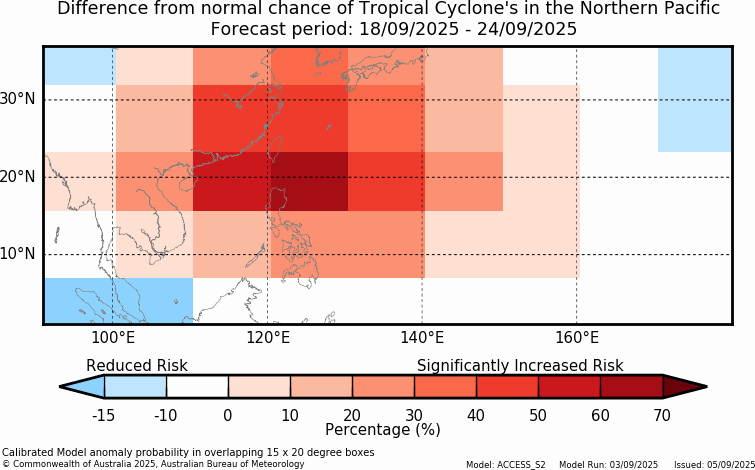 Difference from normal chance of Tropical Cyclone's in the Northern Pacific
Forecast period: 18/09/2025 - 24/09/2025

30°N
20°N
10°N

100°E 120°E 140°E 160°E

Reduced Risk
Significantly Increased Risk

-15 -10 0 10 20 30 40 50 60 70
Percentage (%)

Calibrated Model anomaly probability in overlapping 15 x 20 degree boxes
© Commonwealth of Australia 2025, Australian Bureau of Meteorology

Model: ACCESS_S2 Model Run: 03/09/2025 Issued: 05/09/2025